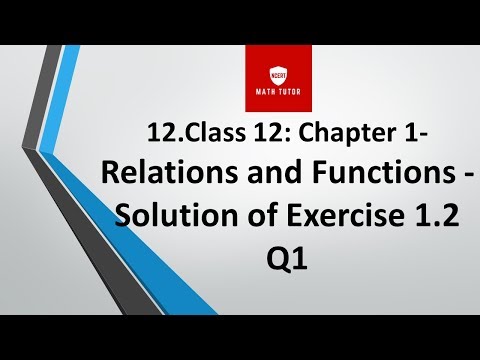 NCERT
MATH TUTOR

12.Class 12: Chapter 1- Relations and Functions - Solution of Exercise 1.2 Q1